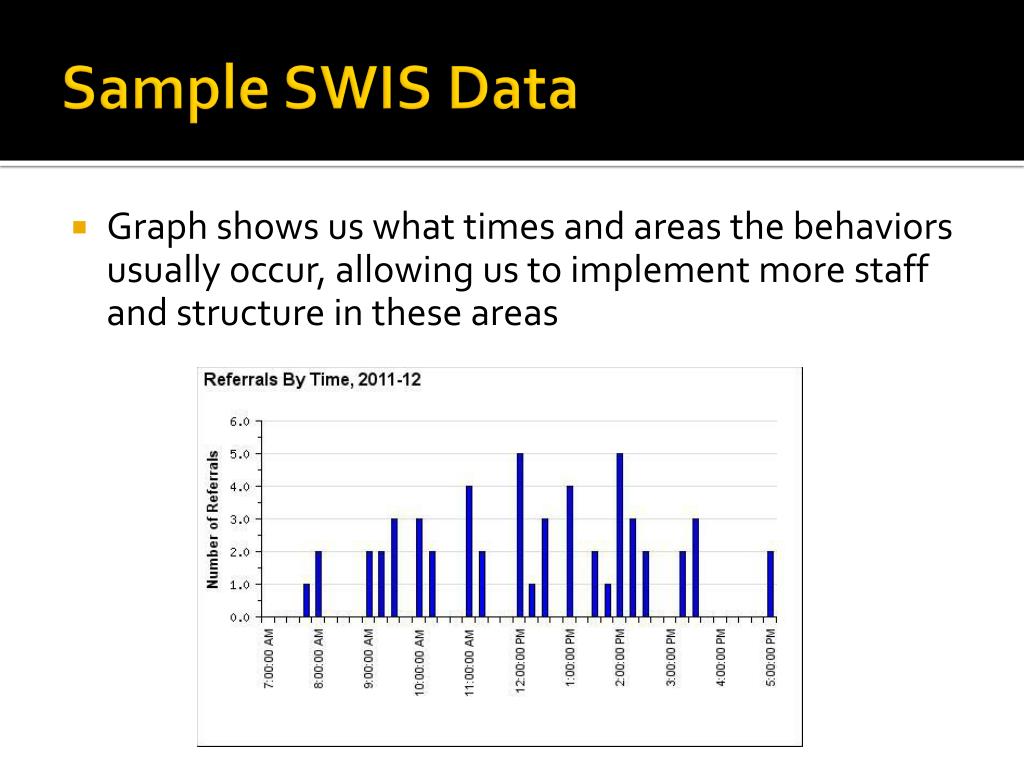 Sample SWIS Data

Graph shows us what times and areas the behaviors usually occur, allowing us to implement more staff and structure in these areas

Referrals By Time, 2011-12

Number of Referrals

6.0
5.0
4.0
3.0
2.0
1.0
0.0

7:00:00 AM
8:00:00 AM
9:00:00 AM
10:00:00 AM
11:00:00 AM
12:00:00 PM
1:00:00 PM
2:00:00 PM
3:00:00 PM
4:00:00 PM
5:00:00 PM